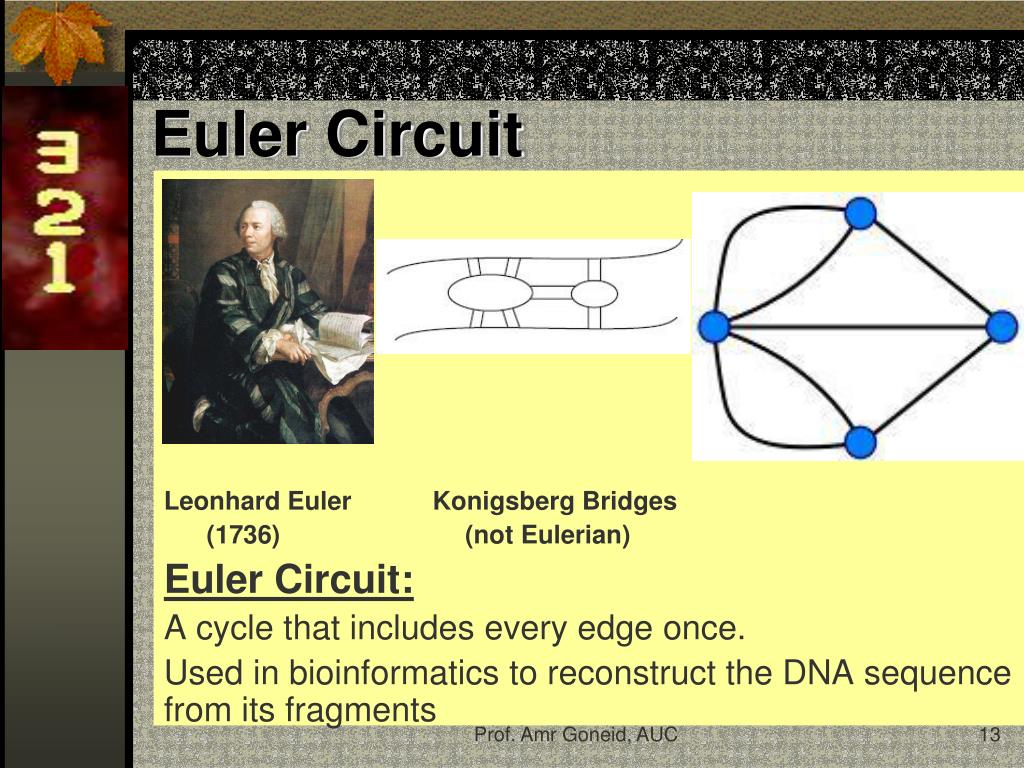 3
2
1

Euler Circuit

Leonhard Euler
(1736)

Konigsberg Bridges
(not Eulerian)

Euler Circuit:

A cycle that includes every edge once.

Used in bioinformatics to reconstruct the DNA sequence from its fragments

Prof. Amr Goneid, AUC

13